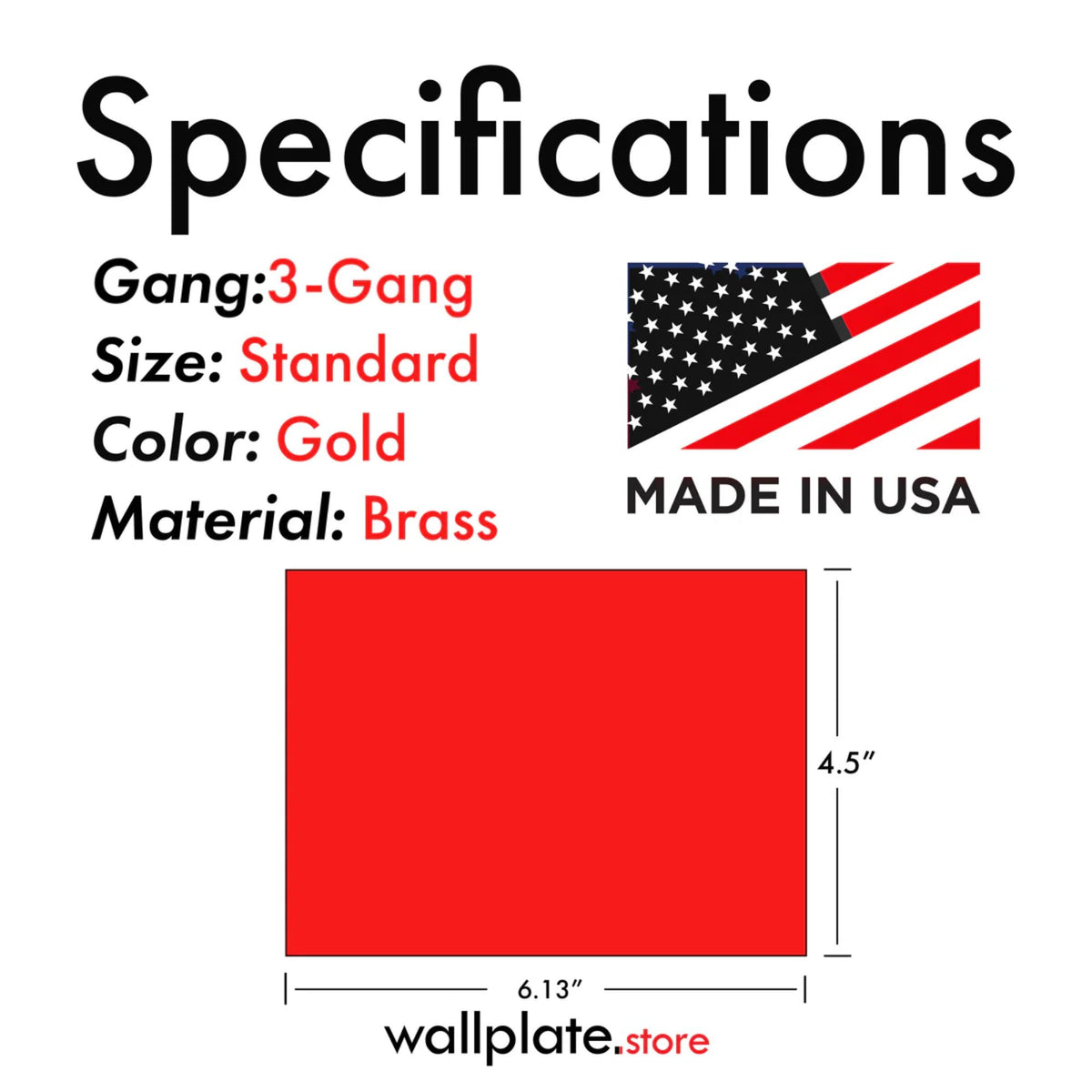 Specifications

Gang:3-Gang
Size: Standard
Color: Gold
Material: Brass

MADE IN USA

4.5″

6.13″

wallplate.store